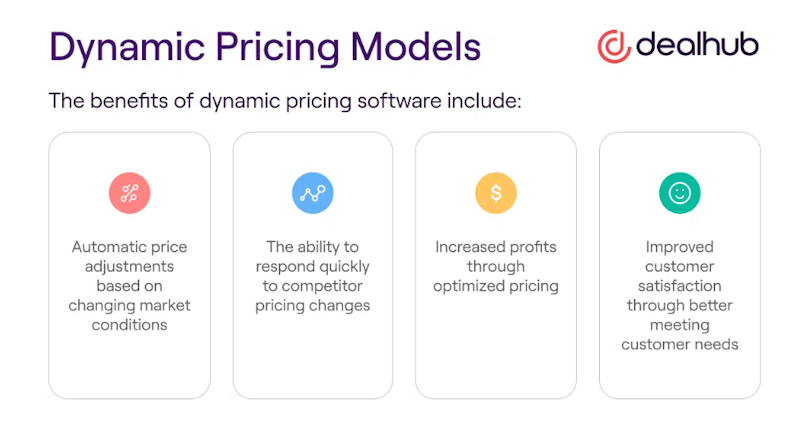 Dynamic Pricing Models

dealhub

The benefits of dynamic pricing software include:

Automatic price adjustments based on changing market conditions

The ability to respond quickly to competitor pricing changes

$

Increased profits through optimized pricing

Improved customer satisfaction through better meeting customer needs